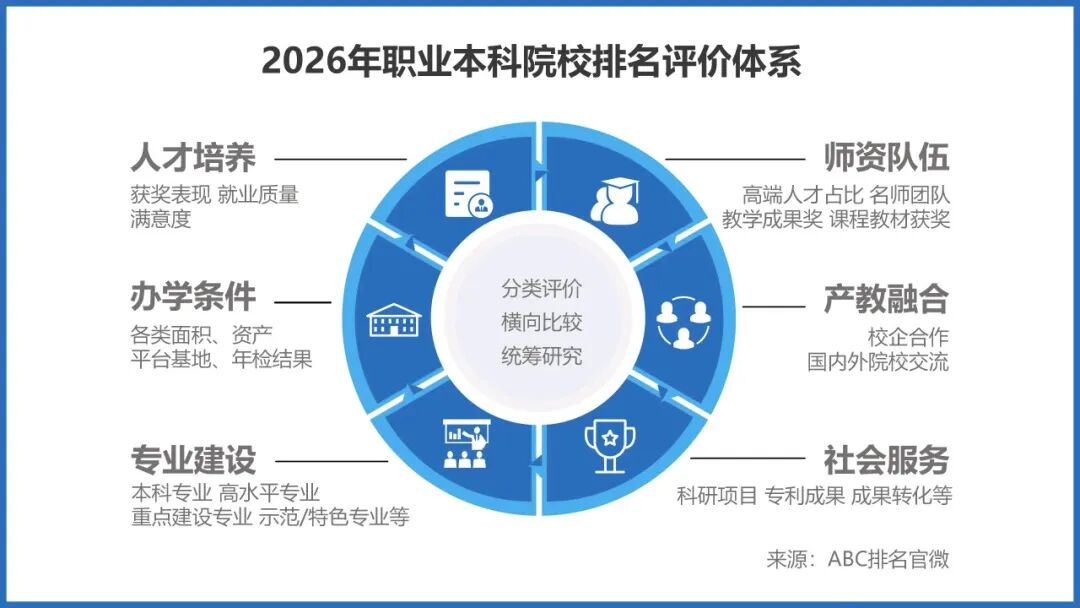 2026年职业本科院校排名评价体系

人才培养
获奖表现 就业质量
满意度

办学条件
各类面积、资产
平台基地、年检结果

专业建设
本科专业 高水平专业
重点建设专业 示范/特色专业等

分类评价
横向比较
统筹研究

师资队伍
高端人才占比 名师团队
教学成果奖 课程教材获奖

产教融合
校企合作
国内外院校交流

社会服务
科研项目 专利成果 成果转化等

来源：ABC排名官微